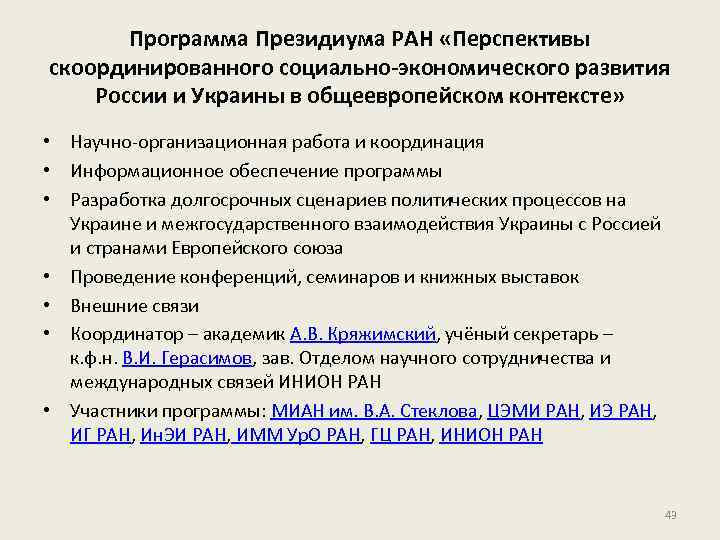 Программа Президиума РАН «Перспективы скоординированного социально-экономического развития России и Украины в общеевропейском контексте»

• Научно-организационная работа и координация
• Информационное обеспечение программы
• Разработка долгосрочных сценариев политических процессов на Украине и межгосударственного взаимодействия Украины с Россией и странами Европейского союза
• Проведение конференций, семинаров и книжных выставок
• Внешние связи
• Координатор – академик А.В. Кряжимский, учёный секретарь – к.ф.н. В.И. Герасимов, зав. Отделом научного сотрудничества и международных связей ИНИОН РАН
• Участники программы: МИАН им. В.А. Стеклова, ЦЭМИ РАН, ИЭ РАН, ИГ РАН, ИнЭИ РАН, ИММ УрО РАН, ГЦ РАН, ИНИОН РАН

49